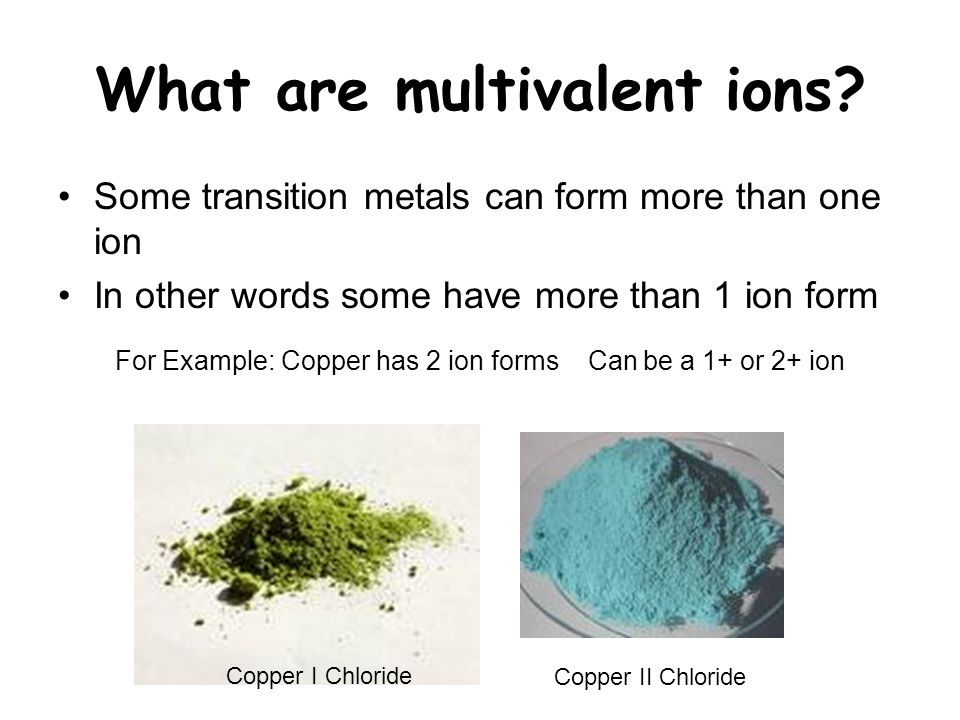 What are multivalent ions?

• Some transition metals can form more than one ion
• In other words some have more than 1 ion form

For Example: Copper has 2 ion forms Can be a 1+ or 2+ ion

Copper I Chloride

Copper II Chloride